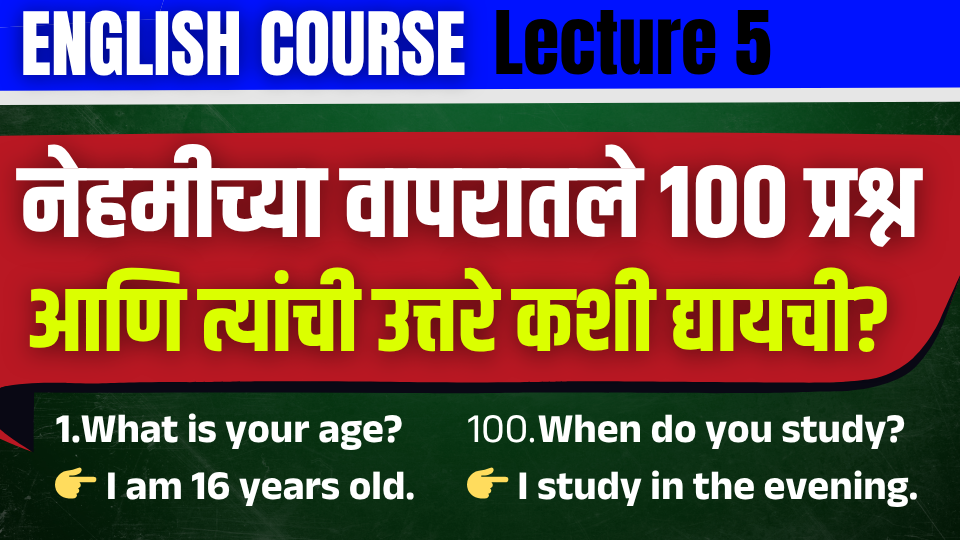 ENGLISH COURSE Lecture 5

नेहमीच्या वापरातले 100 प्रश्न

आणि त्यांची उत्तरे कशी द्यायची?

1.What is your age?
👉 I am 16 years old.

100.When do you study?
👉 I study in the evening.